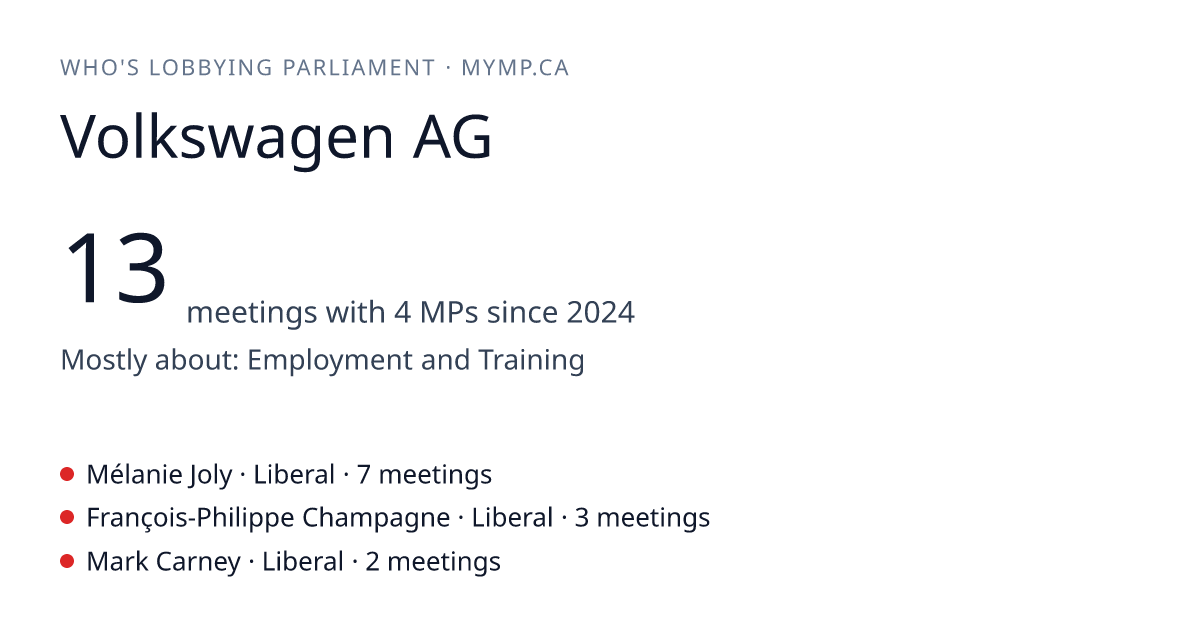 WHO'S LOBBYING PARLIAMENT · MYMP.CA

Volkswagen AG

13 meetings with 4 MPs since 2024

Mostly about: Employment and Training

Mélanie Joly · Liberal · 7 meetings
François-Philippe Champagne · Liberal · 3 meetings
Mark Carney · Liberal · 2 meetings